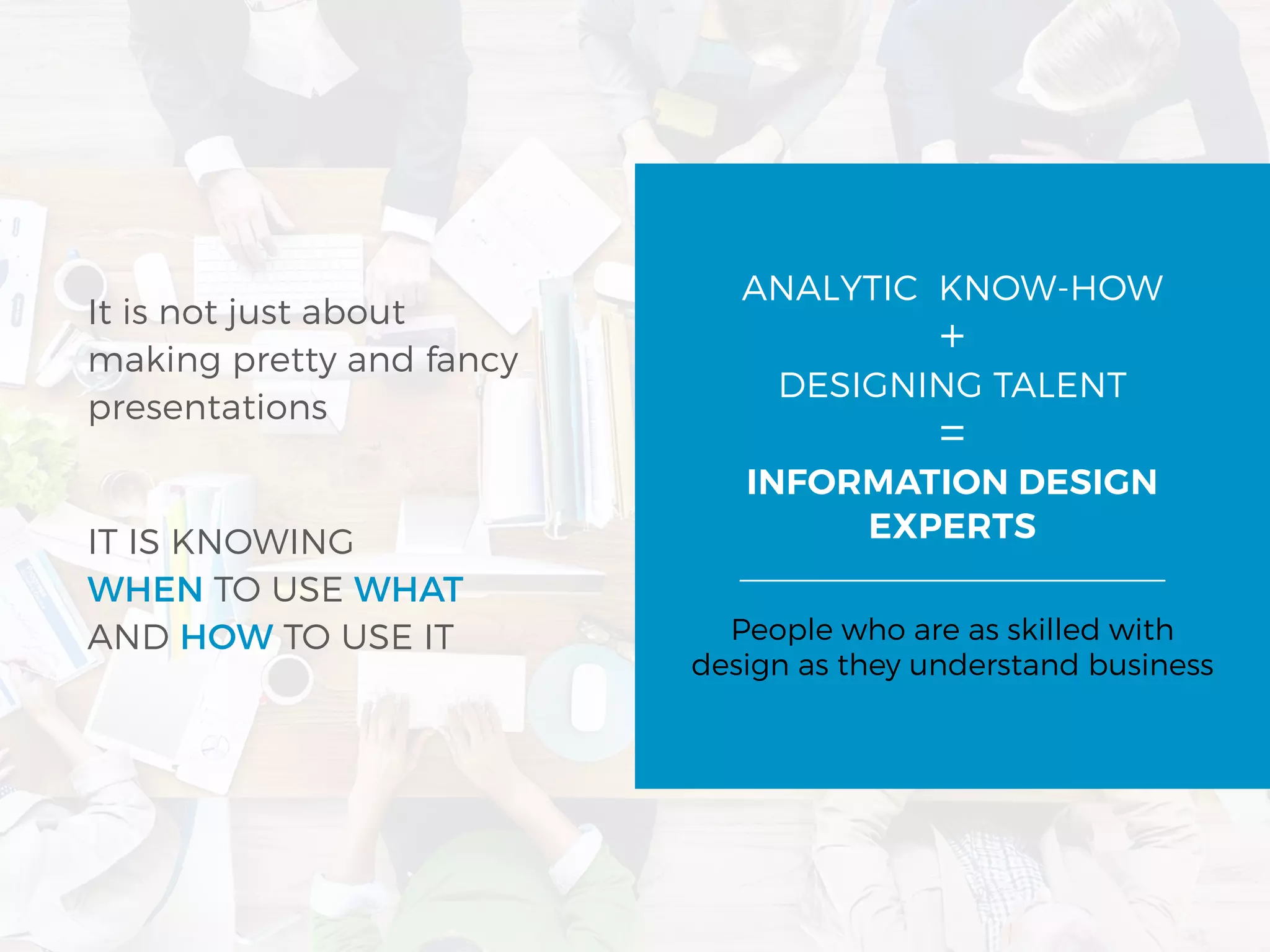 It is not just about making pretty and fancy presentations

IT IS KNOWING
WHEN TO USE WHAT
AND HOW TO USE IT

ANALYTIC KNOW-HOW
+
DESIGNING TALENT
=
INFORMATION DESIGN EXPERTS

People who are as skilled with design as they understand business